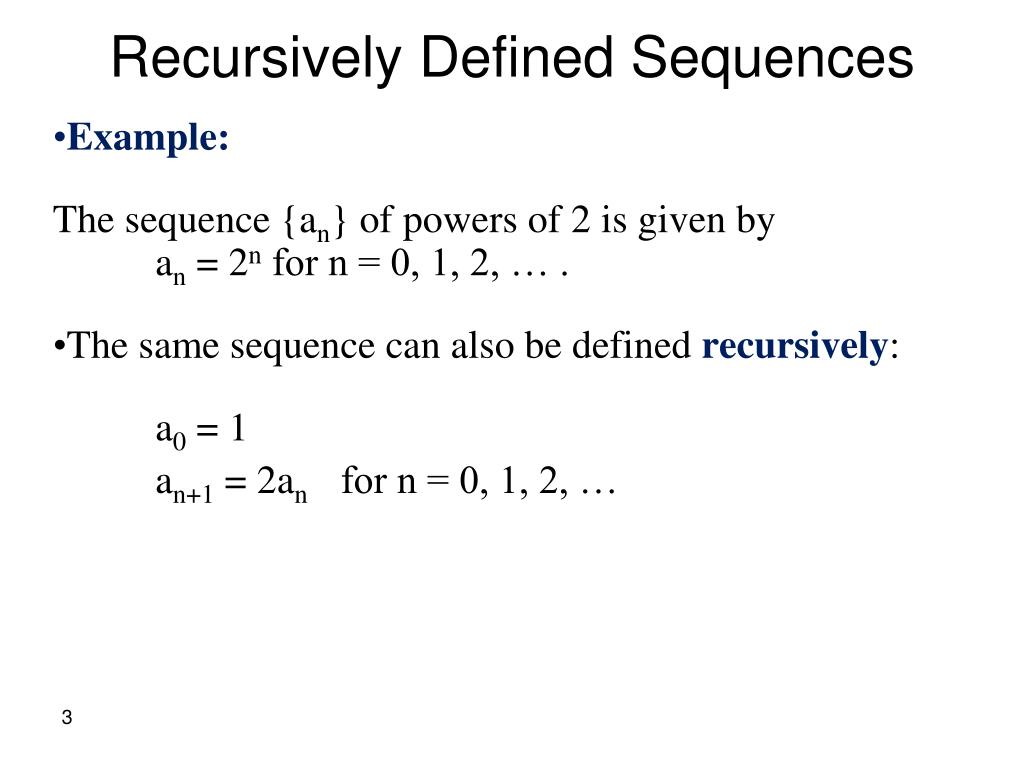 Recursively Defined Sequences

•Example:

The sequence $\{a_n\}$ of powers of 2 is given by
$a_n = 2^n$ for n = 0, 1, 2, … .

•The same sequence can also be defined recursively:

$a_0 = 1$
$a_{n+1} = 2a_n$ for n = 0, 1, 2, …

3